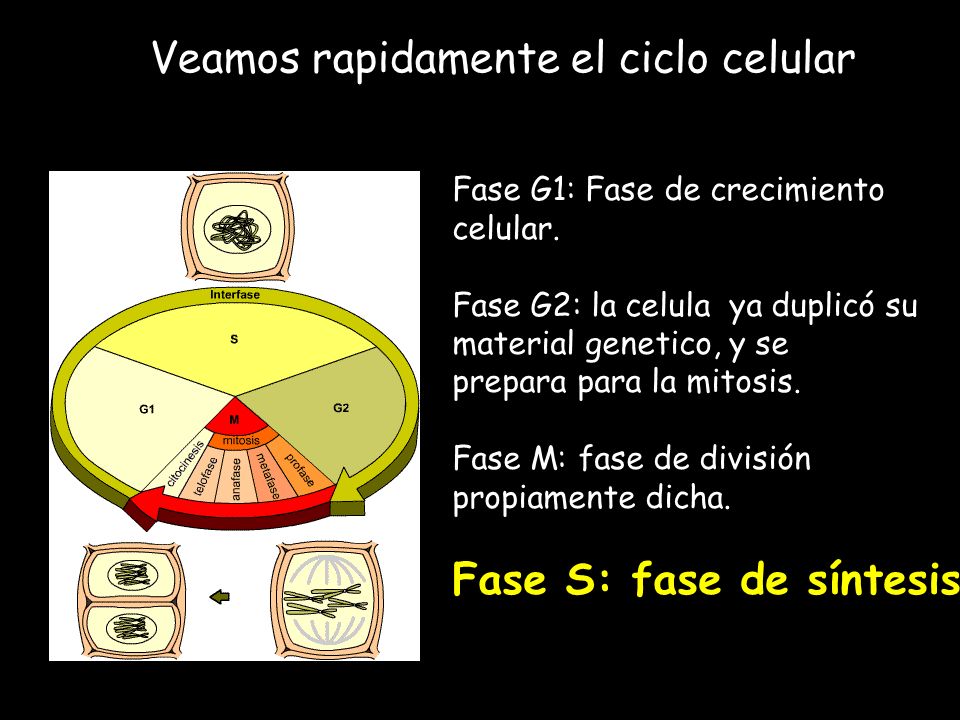 Veamos rapidamente el ciclo celular

Interfase
S
G1
G2
M
mitosis
citocinesis
telofase
anafase
metafase
profase

Fase G1: Fase de crecimiento celular.

Fase G2: la celula ya duplicó su material genetico, y se prepara para la mitosis.

Fase M: fase de división propiamente dicha.

Fase S: fase de síntesis